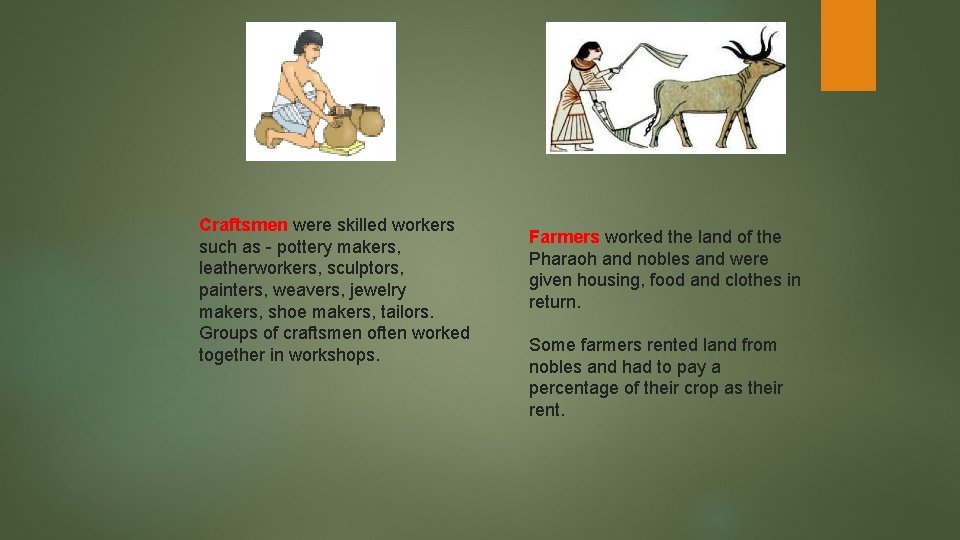 Craftsmen were skilled workers such as - pottery makers, leatherworkers, sculptors, painters, weavers, jewelry makers, shoe makers, tailors. Groups of craftsmen often worked together in workshops.

Farmers worked the land of the Pharaoh and nobles and were given housing, food and clothes in return.

Some farmers rented land from nobles and had to pay a percentage of their crop as their rent.